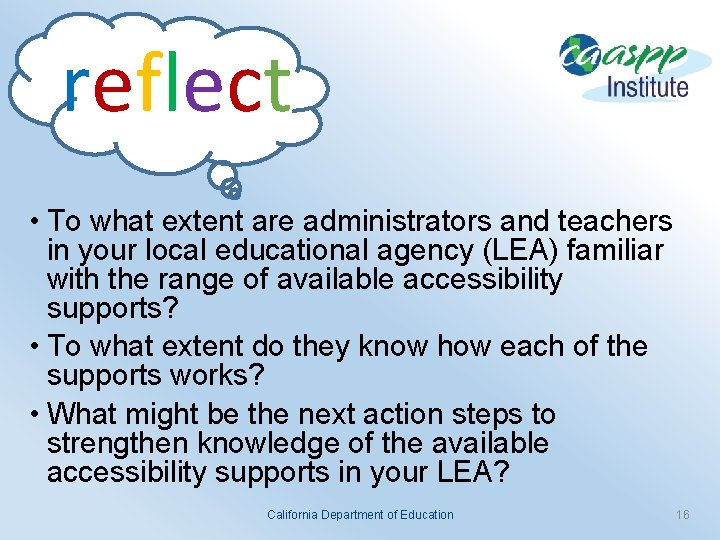 reflect

caaspp Institute

• To what extent are administrators and teachers in your local educational agency (LEA) familiar with the range of available accessibility supports?

• To what extent do they know how each of the supports works?

• What might be the next action steps to strengthen knowledge of the available accessibility supports in your LEA?

California Department of Education

16